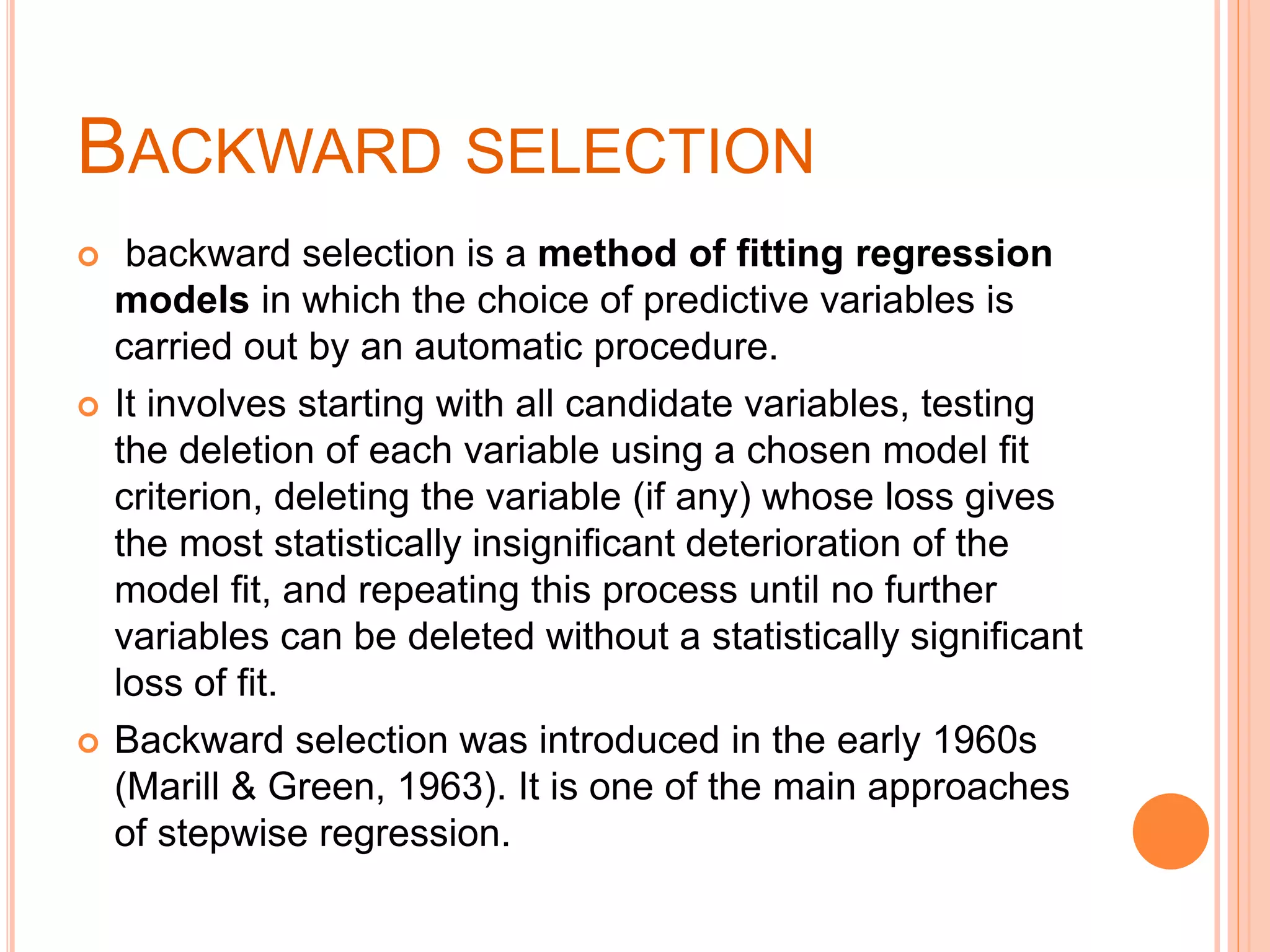 BACKWARD SELECTION

backward selection is a method of fitting regression models in which the choice of predictive variables is carried out by an automatic procedure.

It involves starting with all candidate variables, testing the deletion of each variable using a chosen model fit criterion, deleting the variable (if any) whose loss gives the most statistically insignificant deterioration of the model fit, and repeating this process until no further variables can be deleted without a statistically significant loss of fit.

Backward selection was introduced in the early 1960s (Marill & Green, 1963). It is one of the main approaches of stepwise regression.